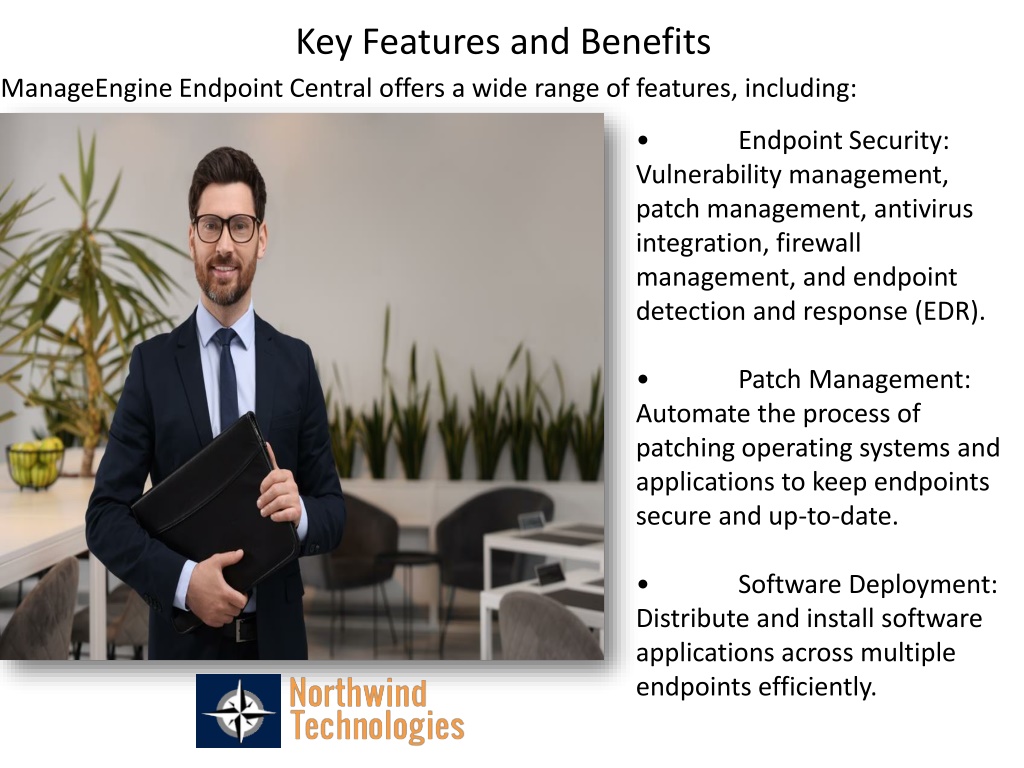 Key Features and Benefits

ManageEngine Endpoint Central offers a wide range of features, including:

• Endpoint Security: Vulnerability management, patch management, antivirus integration, firewall management, and endpoint detection and response (EDR).

• Patch Management: Automate the process of patching operating systems and applications to keep endpoints secure and up-to-date.

• Software Deployment: Distribute and install software applications across multiple endpoints efficiently.

Northwind Technologies